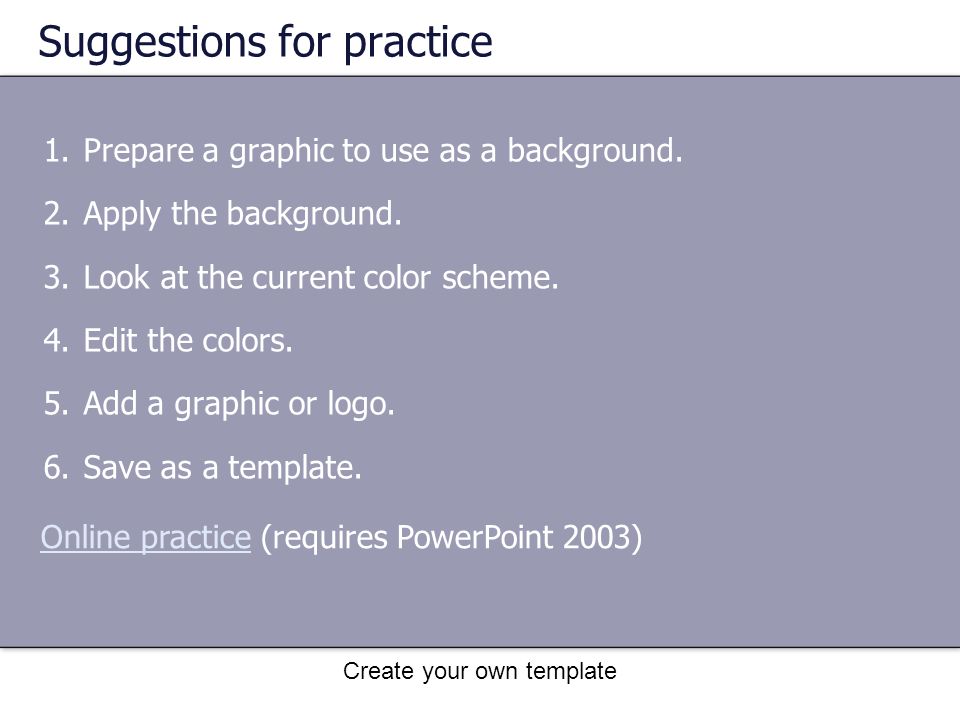 Suggestions for practice

1. Prepare a graphic to use as a background.

2. Apply the background.

3. Look at the current color scheme.

4. Edit the colors.

5. Add a graphic or logo.

6. Save as a template.

Online practice (requires PowerPoint 2003)

Create your own template